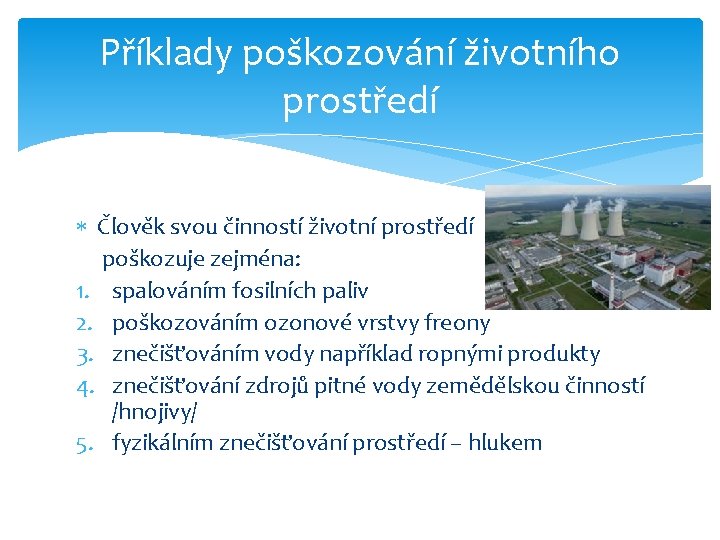 Příklady poškozování životního prostředí

* Člověk svou činností životní prostředí poškozuje zejména:
1. spalováním fosilních paliv
2. poškozováním ozonové vrstvy freony
3. znečišťováním vody například ropnými produkty
4. znečišťování zdrojů pitné vody zemědělskou činností /hnojivy/
5. fyzikálním znečišťování prostředí – hlukem